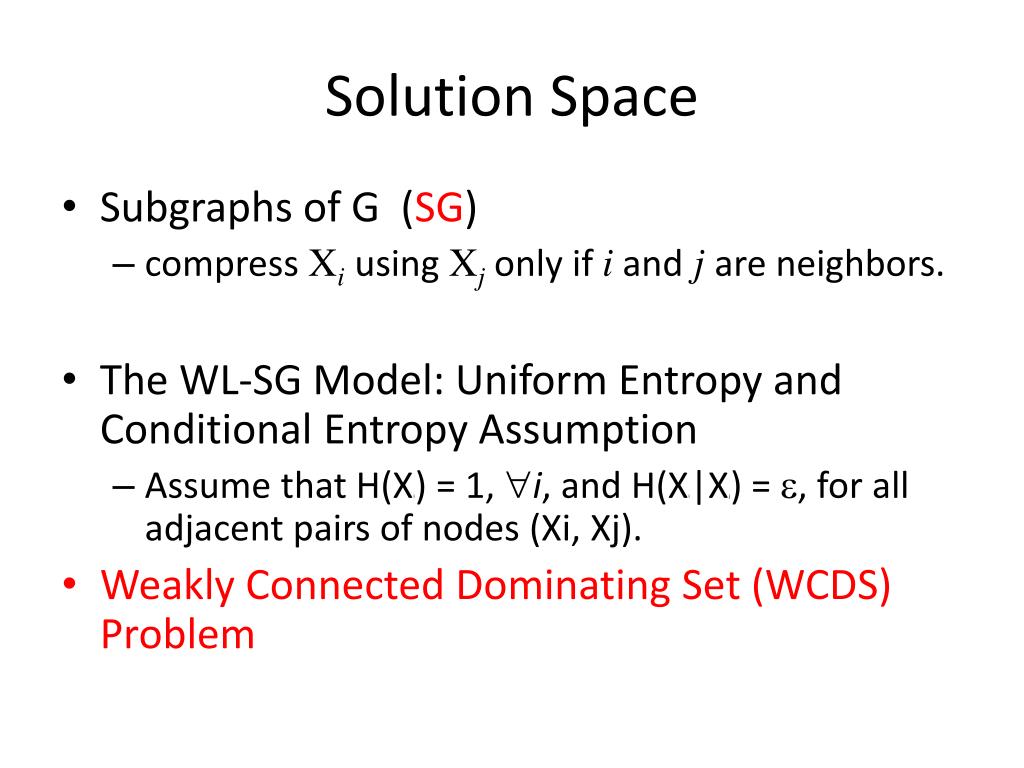 Solution Space

• Subgraphs of G (SG)
 – compress $X_i$ using $X_j$ only if $i$ and $j$ are neighbors.

• The WL-SG Model: Uniform Entropy and Conditional Entropy Assumption
 – Assume that H(X) = 1, $\forall i$, and H(X|X) = $\varepsilon$, for all adjacent pairs of nodes (Xi, Xj).

• Weakly Connected Dominating Set (WCDS) Problem